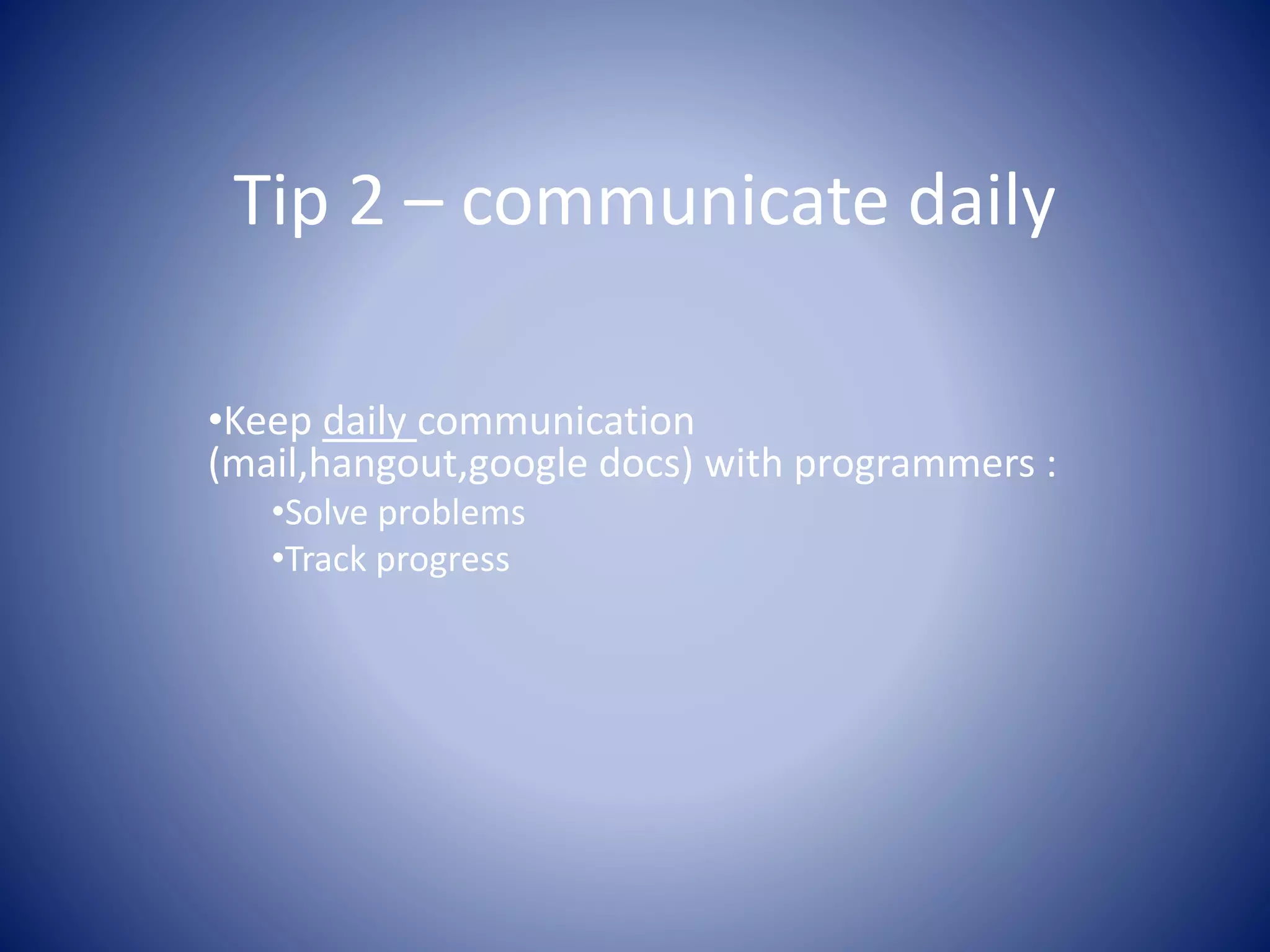 Tip 2 – communicate daily

•Keep daily communication (mail,hangout,google docs) with programmers :

•Solve problems

•Track progress